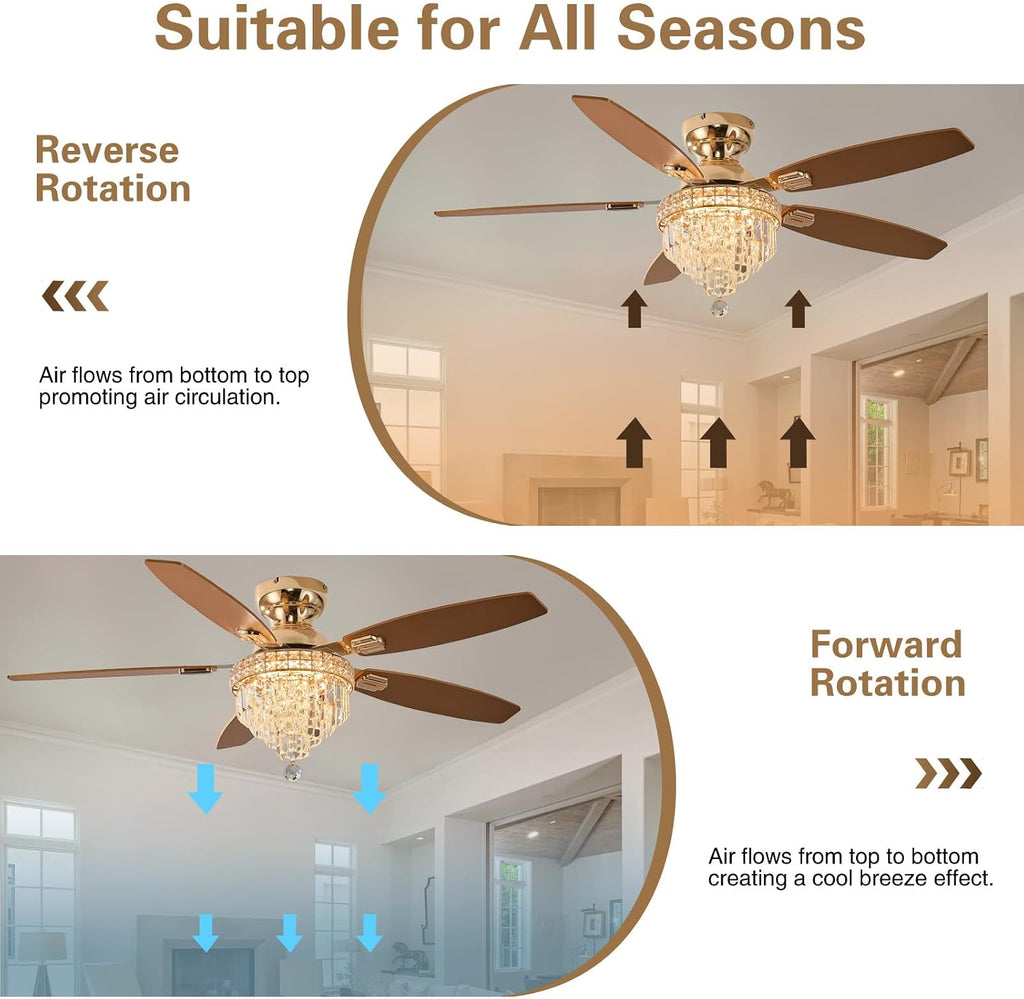 Suitable for All Seasons

Reverse Rotation

Air flows from bottom to top promoting air circulation.

Forward Rotation

Air flows from top to bottom creating a cool breeze effect.